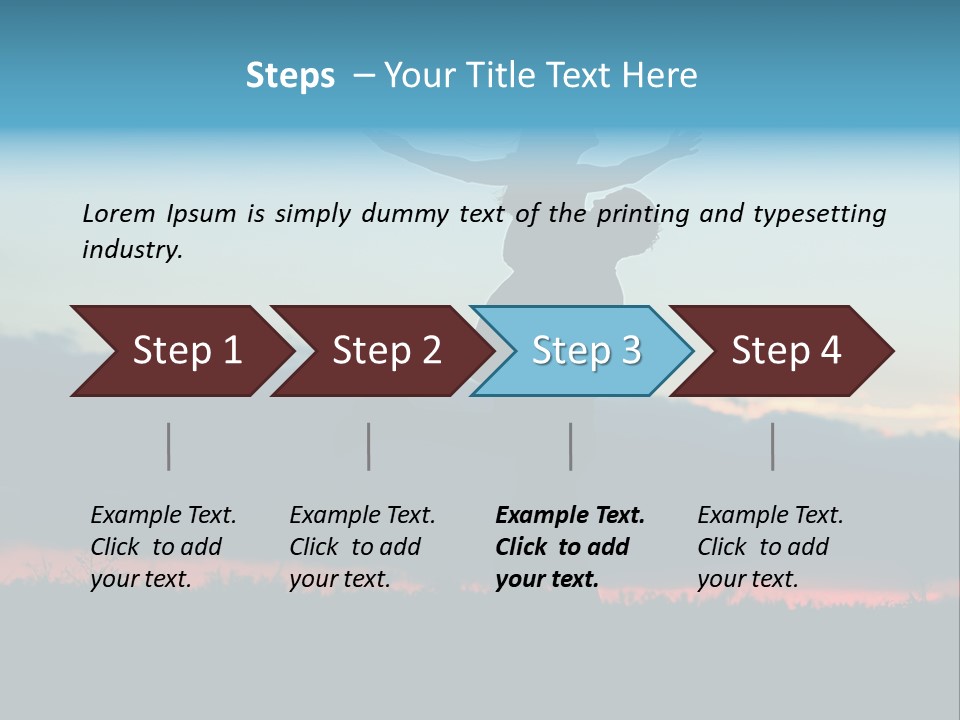 Steps – Your Title Text Here

Lorem Ipsum is simply dummy text of the printing and typesetting industry.

Step 1

Step 2

Step 3

Step 4

Example Text. Click to add your text.

Example Text. Click to add your text.

Example Text. Click to add your text.

Example Text. Click to add your text.